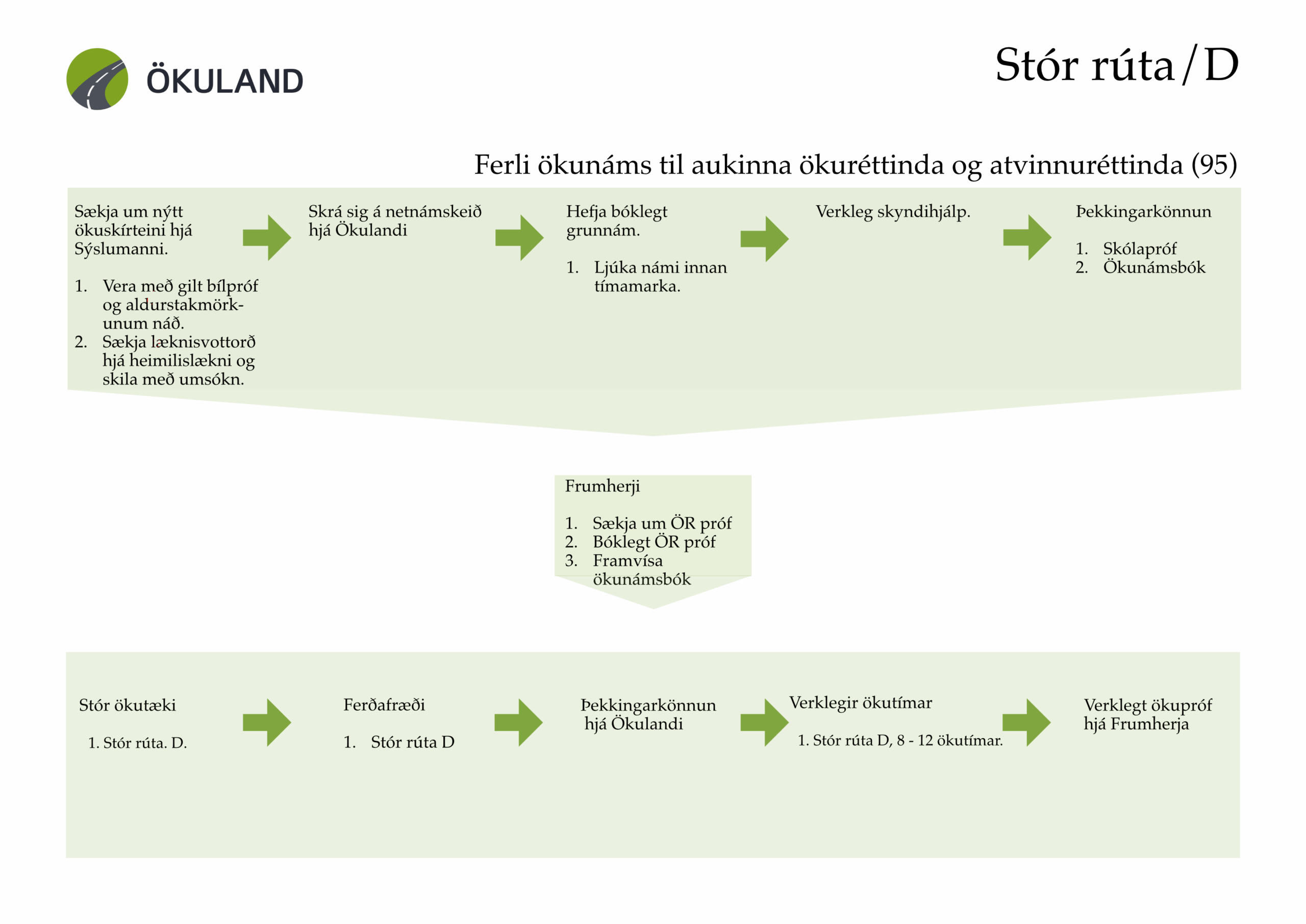 ÖKULAND

Stór rúta/D

Ferli ökunáms til aukinna ökuréttinda og atvinnuréttinda (95)

Sækja um nýtt ökuskírteini hjá Sýslumanni.

1. Vera með gilt bílpróf og aldurstakmörkunum náð.
2. Sækja læknisvottorð hjá heimilislækni og skila með umsókn.

Skrá sig á netnámskeið hjá Ökulandi

Hefja bóklegt grunnám.

1. Ljúka námi innan tímamarka.

Verkleg skyndihjálp.

Þekkingarkönnun

1. Skólapróf
2. Ökunámsbók

Frumherji

1. Sækja um ÖR próf
2. Bóklegt ÖR próf
3. Framvísa ökunámsbók

Stór ökutæki

1. Stór rúta. D.

Ferðafræði

1. Stór rúta D

Þekkingarkönnun hjá Ökulandi

Verklegir ökutímar

1. Stór rúta D, 8 - 12 ökutímar.

Verklegt ökupróf hjá Frumherja